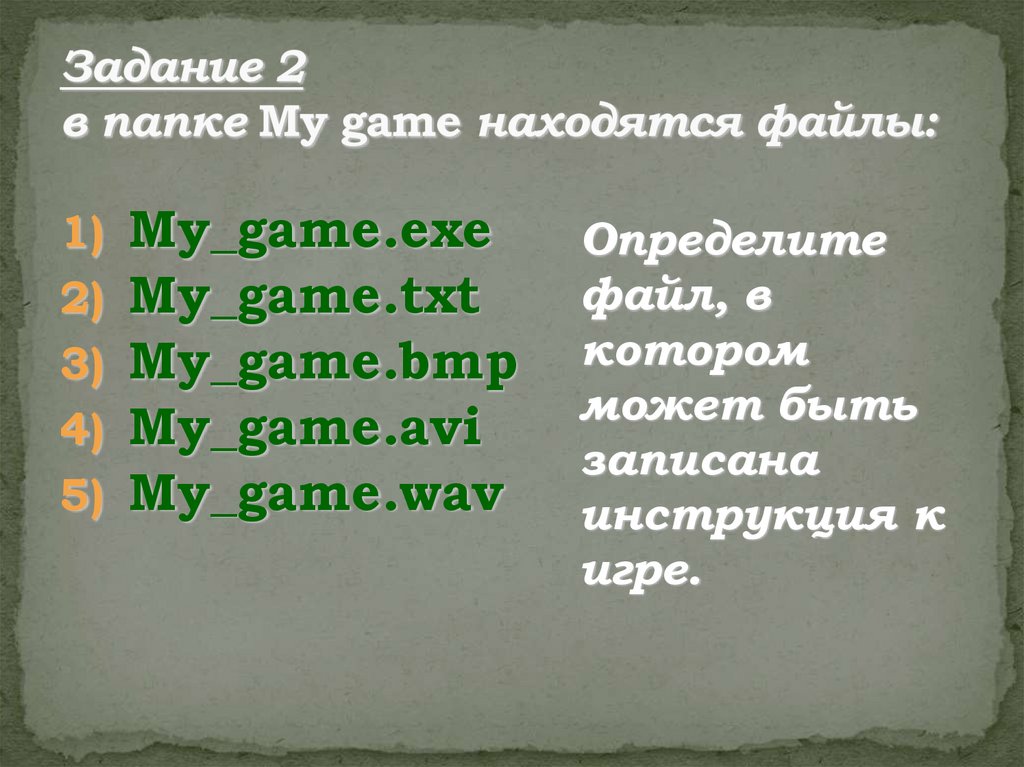 Задание 2
в папке My game находятся файлы:

1) My_game.exe
2) My_game.txt
3) My_game.bmp
4) My_game.avi
5) My_game.wav

Определите файл, в котором может быть записана инструкция к игре.